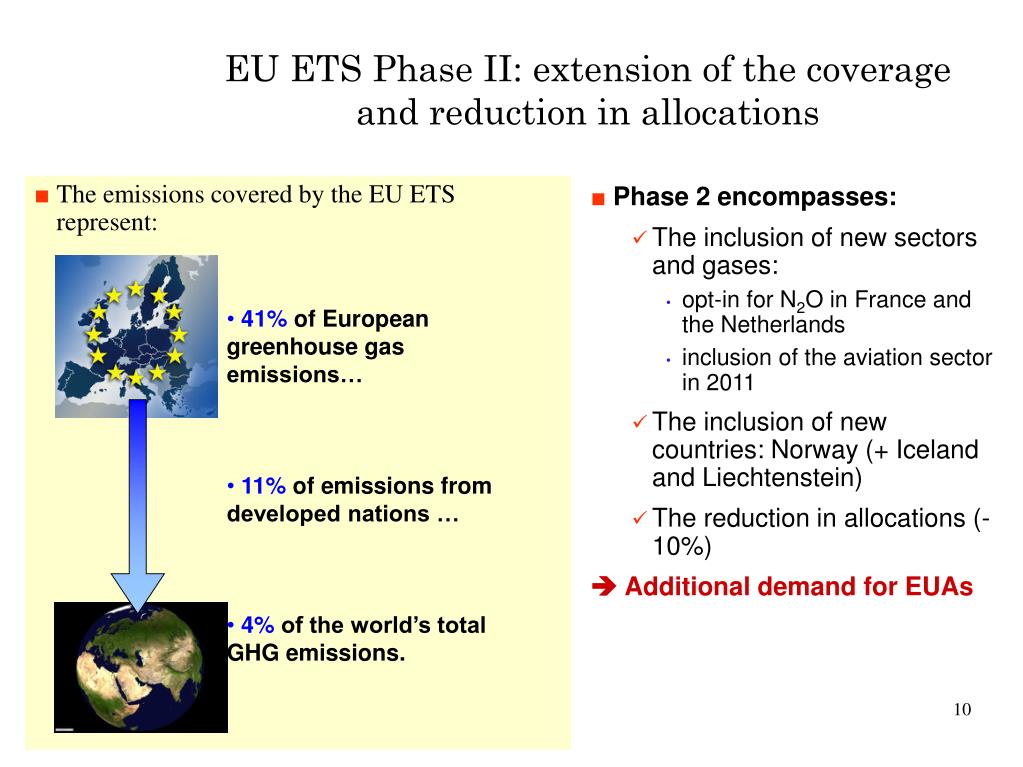 EU ETS Phase II: extension of the coverage and reduction in allocations

■ The emissions covered by the EU ETS represent:

• 41% of European greenhouse gas emissions…

• 11% of emissions from developed nations …

• 4% of the world's total GHG emissions.

■ Phase 2 encompasses:

✓ The inclusion of new sectors and gases:

• opt-in for $N_2O$ in France and the Netherlands

• inclusion of the aviation sector in 2011

✓ The inclusion of new countries: Norway (+ Iceland and Liechtenstein)

✓ The reduction in allocations (-10%)

➔ Additional demand for EUAs

10